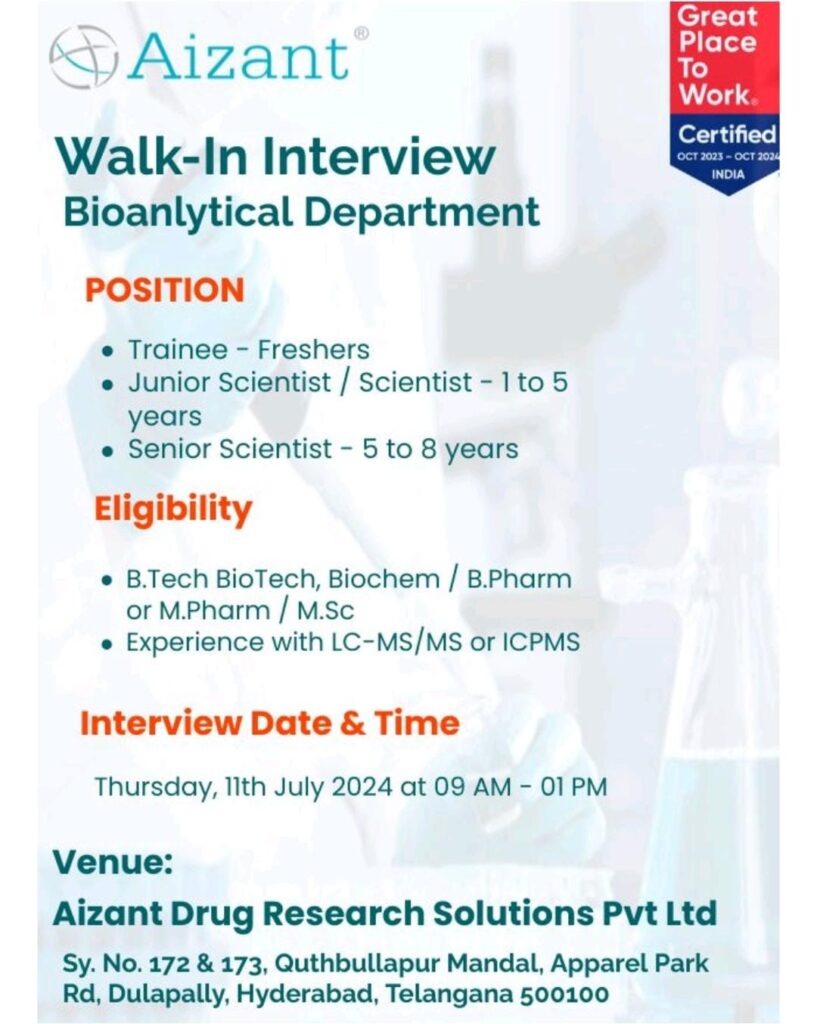 Aizant®

Great Place To Work®
Certified
OCT 2023 - OCT 2024
INDIA

Walk-In Interview
Bioanlytical Department

POSITION

- Trainee - Freshers
- Junior Scientist / Scientist - 1 to 5 years
- Senior Scientist - 5 to 8 years

Eligibility

- B.Tech BioTech, Biochem / B.Pharm or M.Pharm / M.Sc
- Experience with LC-MS/MS or ICPMS

Interview Date & Time

Thursday, 11th July 2024 at 09 AM - 01 PM

Venue:
Aizant Drug Research Solutions Pvt Ltd

Sy. No. 172 & 173, Quthbullapur Mandal, Apparel Park Rd, Dulapally, Hyderabad, Telangana 500100